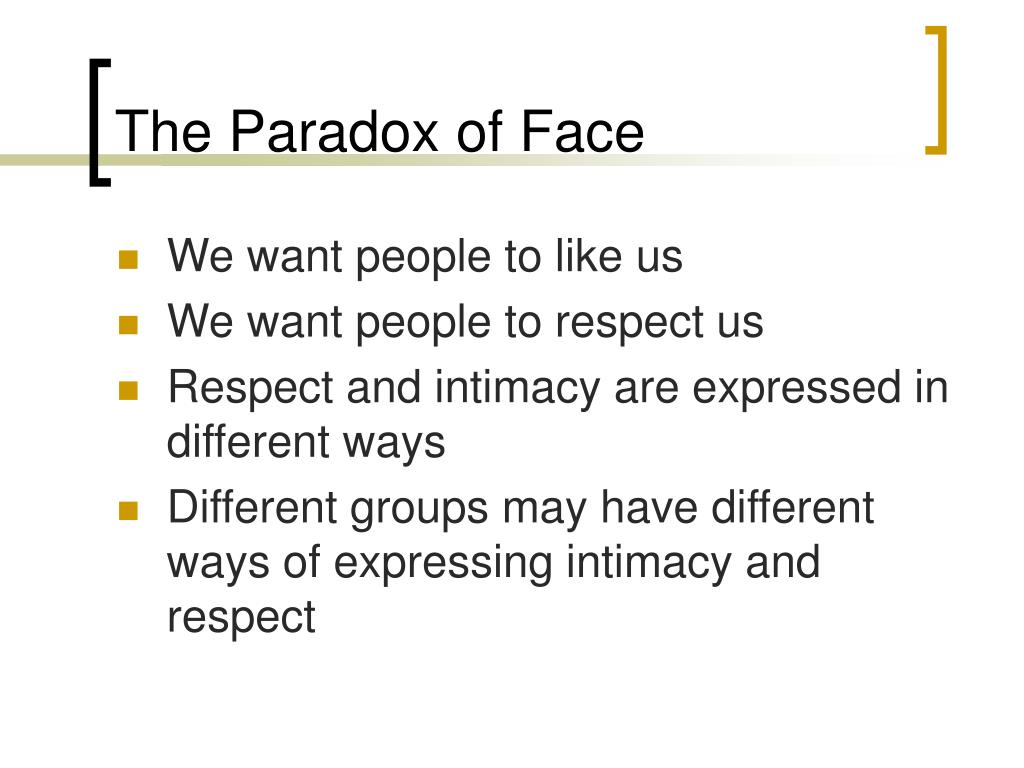 The Paradox of Face

- We want people to like us
- We want people to respect us
- Respect and intimacy are expressed in different ways
- Different groups may have different ways of expressing intimacy and respect